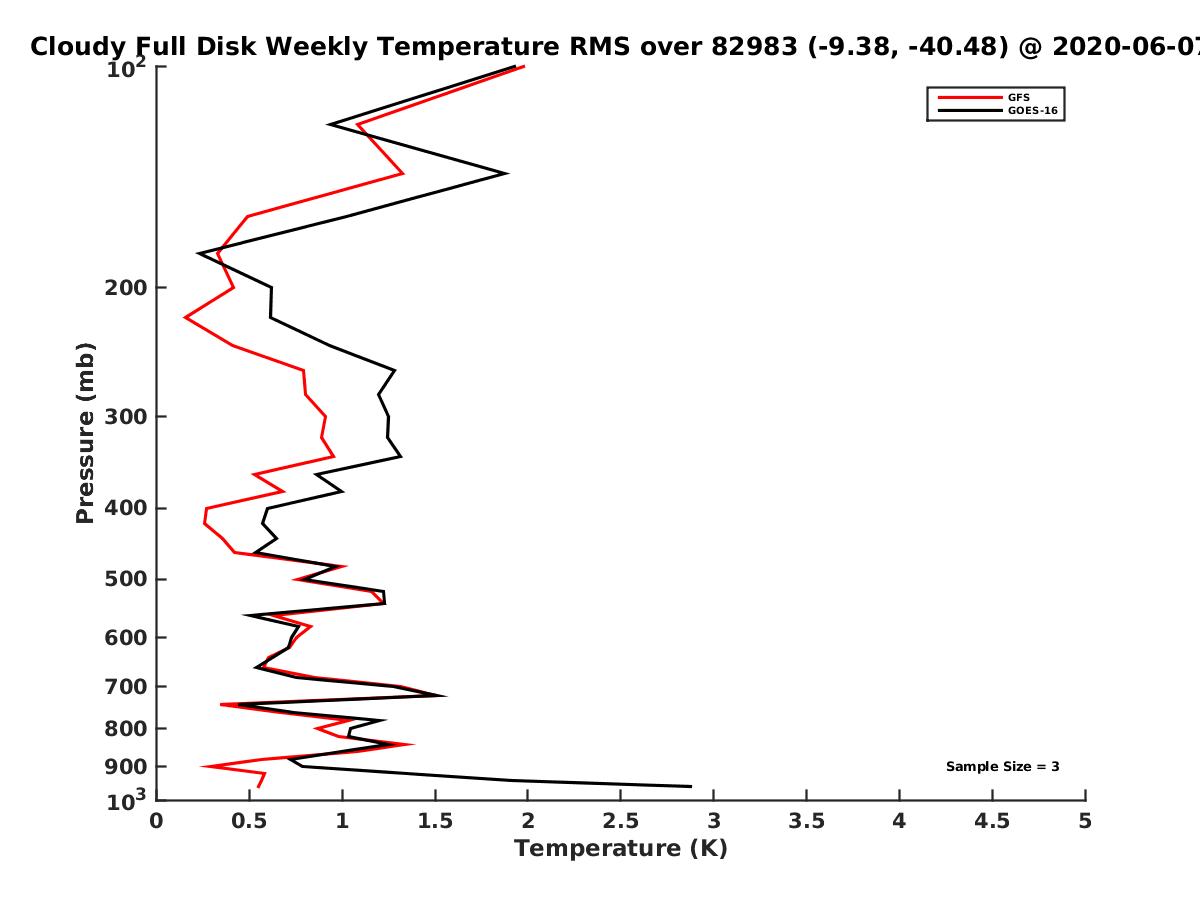 Cloudy Full Disk Weekly Temperature RMS over 82983 (-9.38, -40.48) @ 2020-06-07

GFS
GOES-16

Pressure (mb)

$10^2$
200
300
400
500
600
700
800
900
$10^3$

Sample Size = 3

0 0.5 1 1.5 2 2.5 3 3.5 4 4.5 5
Temperature (K)